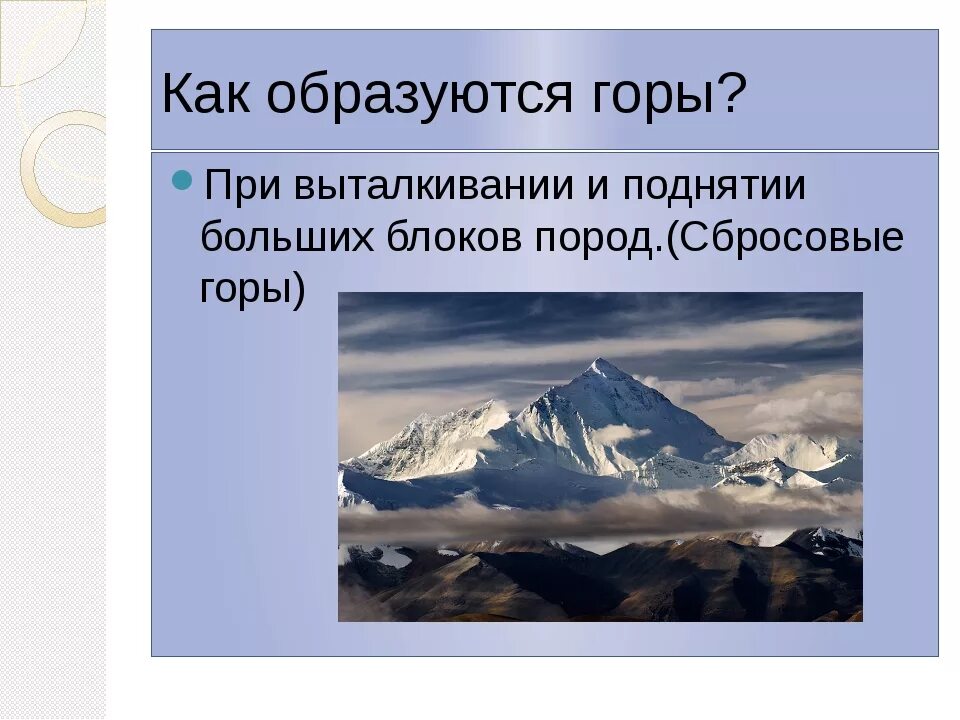 Как образуются горы?

При выталкивании и поднятии больших блоков пород.(Сбросовые горы)